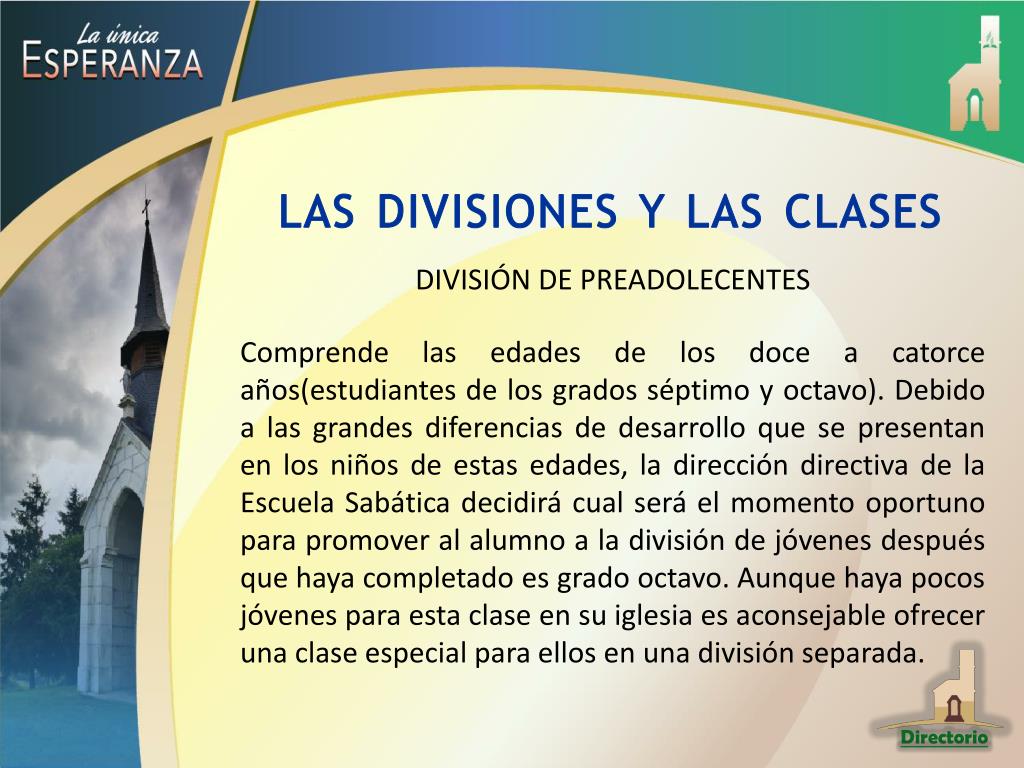 La única
ESPERANZA

LAS DIVISIONES Y LAS CLASES

DIVISIÓN DE PREADOLECENTES

Comprende las edades de los doce a catorce años(estudiantes de los grados séptimo y octavo). Debido a las grandes diferencias de desarrollo que se presentan en los niños de estas edades, la dirección directiva de la Escuela Sabática decidirá cual será el momento oportuno para promover al alumno a la división de jóvenes después que haya completado es grado octavo. Aunque haya pocos jóvenes para esta clase en su iglesia es aconsejable ofrecer una clase especial para ellos en una división separada.

Directorio